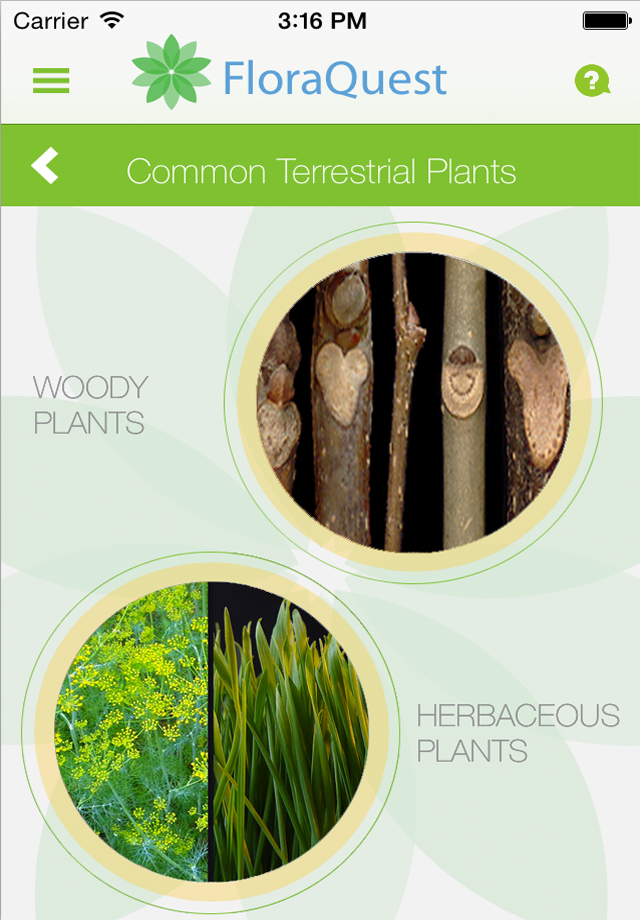 Carrier 3:16 PM

FloraQuest

?

Common Terrestrial Plants

WOODY PLANTS

HERBACEOUS PLANTS